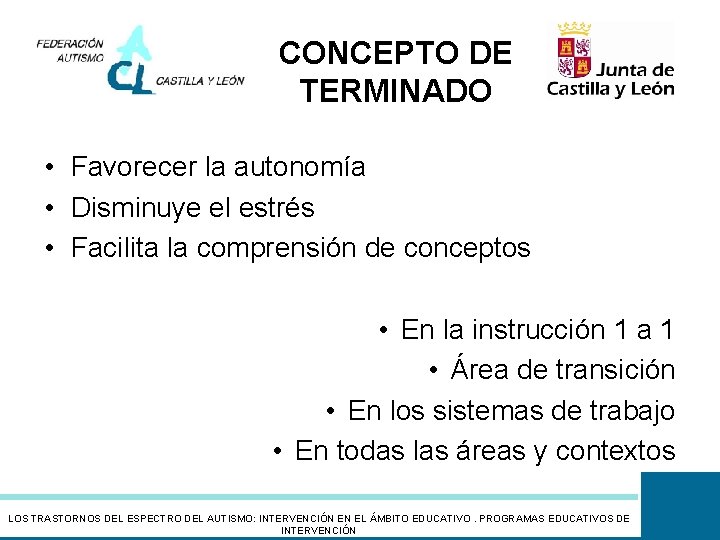 FEDERACIÓN AUTISMO
CL
CASTILLA Y LEÓN

CONCEPTO DE TERMINADO

Junta de Castilla y León

• Favorecer la autonomía
• Disminuye el estrés
• Facilita la comprensión de conceptos

• En la instrucción 1 a 1
• Área de transición
• En los sistemas de trabajo
• En todas las áreas y contextos

LOS TRASTORNOS DEL ESPECTRO DEL AUTISMO: INTERVENCIÓN EN EL ÁMBITO EDUCATIVO . PROGRAMAS EDUCATIVOS DE INTERVENCIÓN